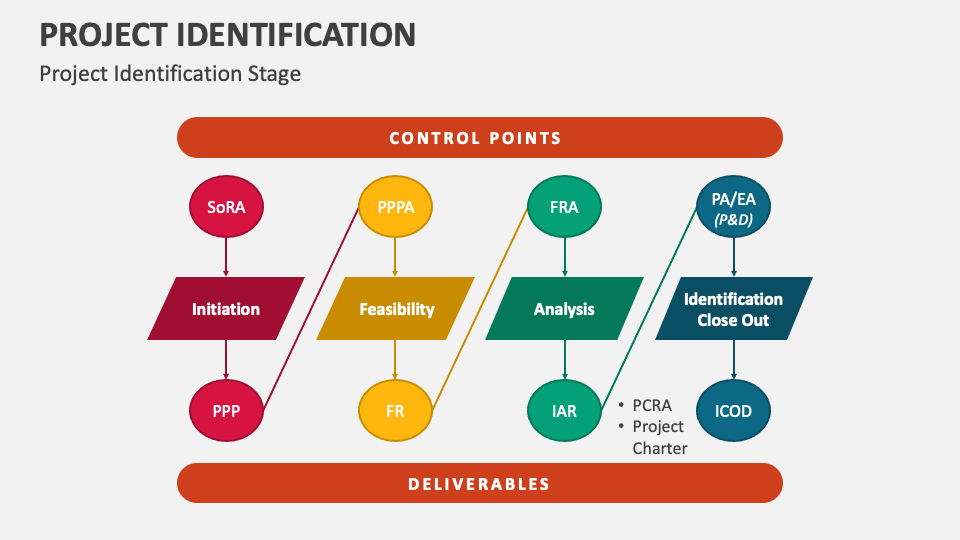 PROJECT IDENTIFICATION

Project Identification Stage

CONTROL POINTS

SoRA

PPPA

FRA

PA/EA
(P&D)

Initiation

Feasibility

Analysis

Identification Close Out

PPP

FR

IAR

• PCRA
• Project Charter

ICOD

DELIVERABLES